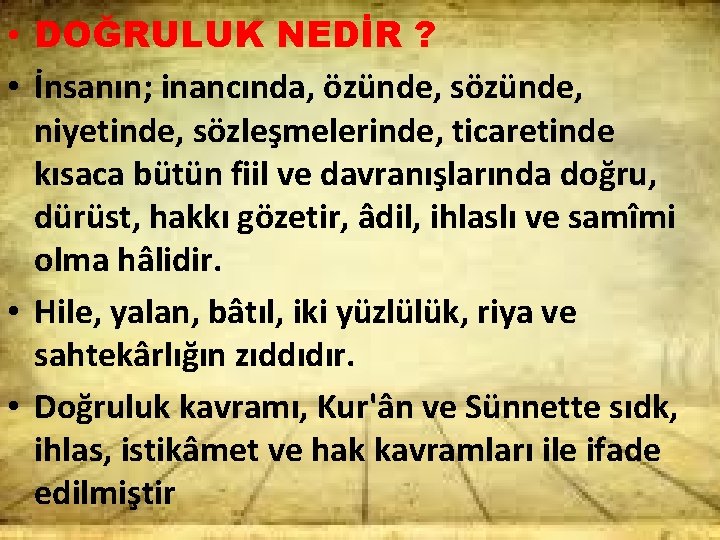 • DOĞRULUK NEDİR ?

• İnsanın; inancında, özünde, sözünde, niyetinde, sözleşmelerinde, ticaretinde kısaca bütün fiil ve davranışlarında doğru, dürüst, hakkı gözetir, âdil, ihlaslı ve samîmi olma hâlidir.

• Hile, yalan, bâtıl, iki yüzlülük, riya ve sahtekârlığın zıddıdır.

• Doğruluk kavramı, Kur'ân ve Sünnette sıdk, ihlas, istikâmet ve hak kavramları ile ifade edilmiştir